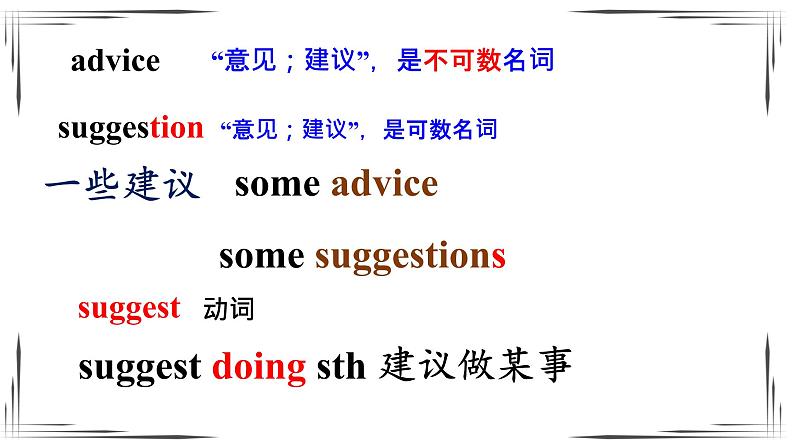 advice “意见；建议”，是不可数名词

suggestion “意见；建议”，是可数名词

一些建议 some advice

some suggestions

suggest 动词

suggest doing sth 建议做某事